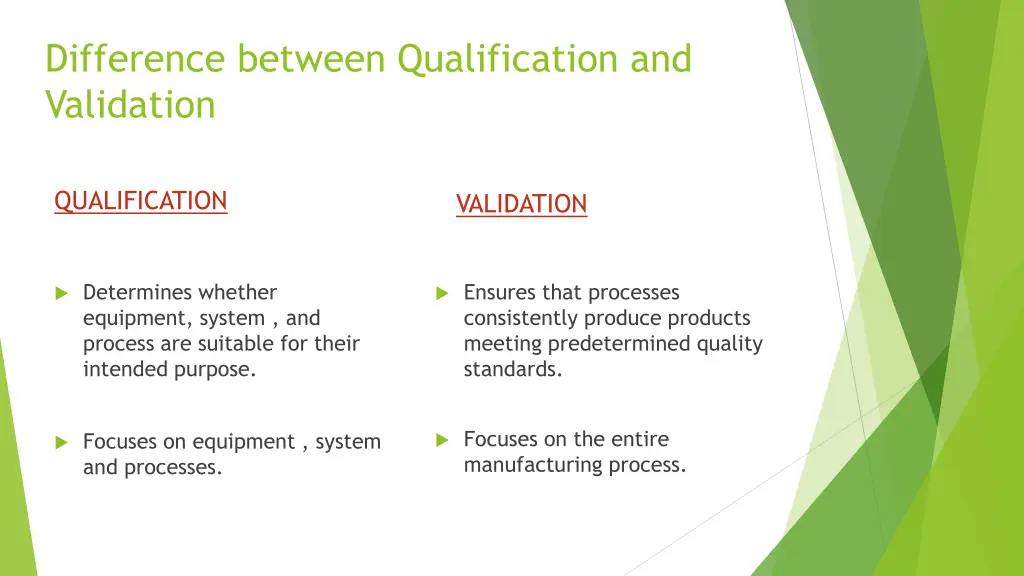 Difference between Qualification and Validation

QUALIFICATION

Determines whether equipment, system , and process are suitable for their intended purpose.

Focuses on equipment , system and processes.

VALIDATION

Ensures that processes consistently produce products meeting predetermined quality standards.

Focuses on the entire manufacturing process.